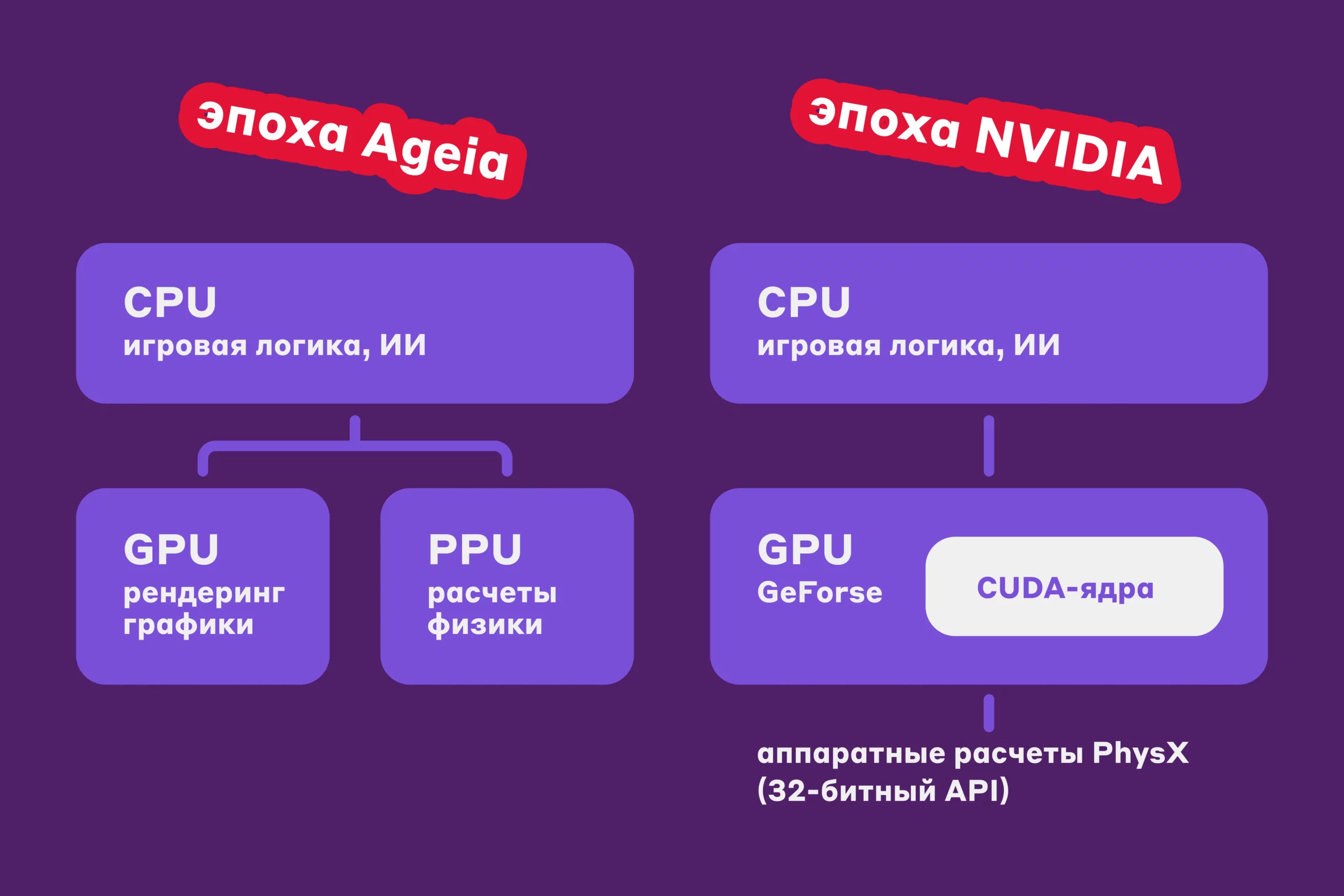 эпоха Ageia

CPU
игровая логика, ИИ

GPU
рендеринг графики

PPU
расчеты физики

эпоха NVIDIA

CPU
игровая логика, ИИ

GPU
GeForse

CUDA-ядра

аппаратные расчеты PhysX (32-битный API)